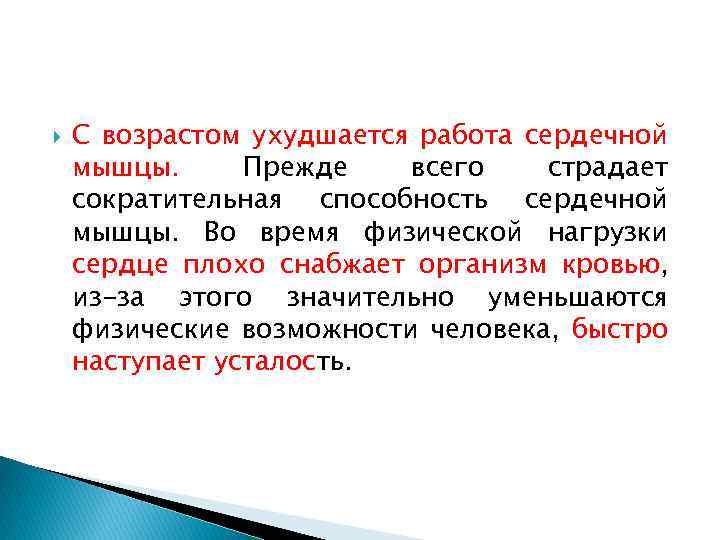 С возрастом ухудшается работа сердечной мышцы. Прежде всего страдает сократительная способность сердечной мышцы. Во время физической нагрузки сердце плохо снабжает организм кровью, из-за этого значительно уменьшаются физические возможности человека, быстро наступает усталость.